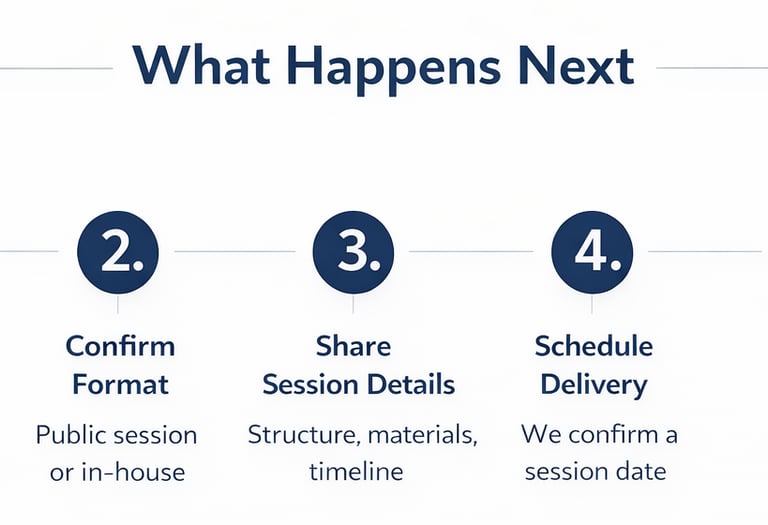 What Happens Next

2.

Confirm Format

Public session or in-house

3.

Share Session Details

Structure, materials, timeline

4.

Schedule Delivery

We confirm a session date